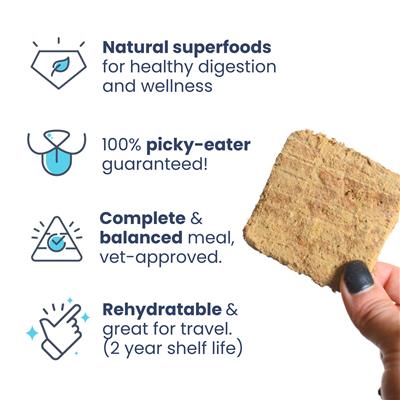 Natural superfoods for healthy digestion and wellness

100% picky-eater guaranteed!

Complete & balanced meal, vet-approved.

Rehydratable & great for travel. (2 year shelf life)